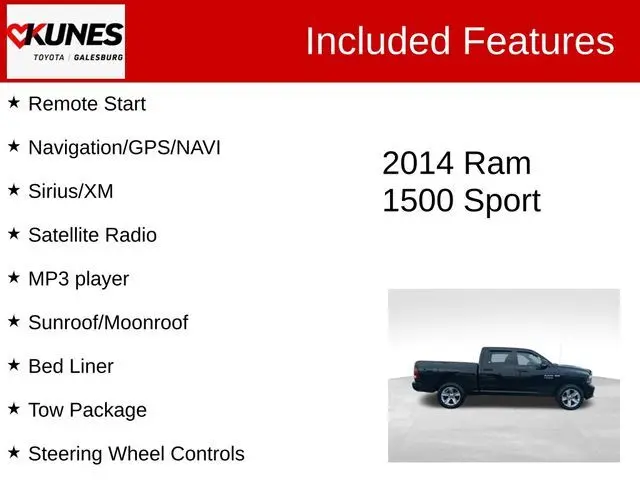 KUNES
TOYOTA | GALESBURG

Included Features

★ Remote Start

★ Navigation/GPS/NAVI

★ Sirius/XM

★ Satellite Radio

★ MP3 player

★ Sunroof/Moonroof

★ Bed Liner

★ Tow Package

★ Steering Wheel Controls

2014 Ram
1500 Sport